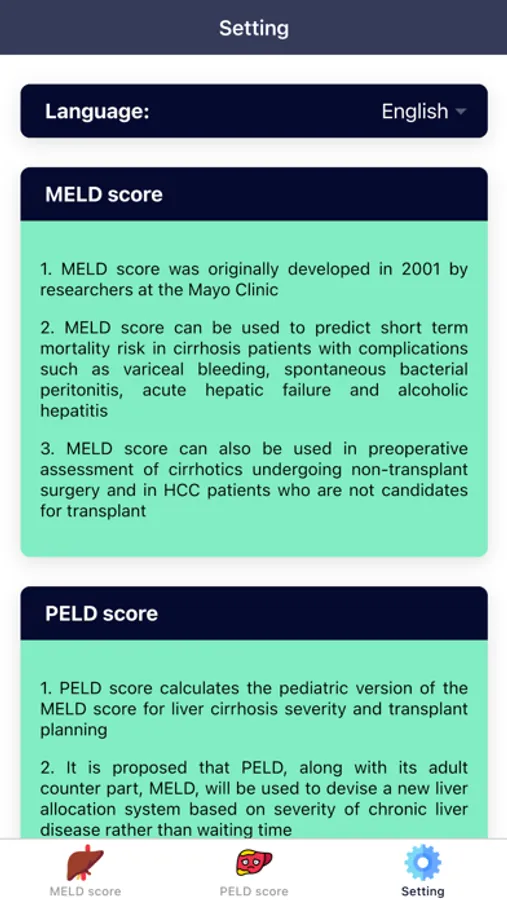 Setting

Language: English

MELD score

1. MELD score was originally developed in 2001 by researchers at the Mayo Clinic

2. MELD score can be used to predict short term mortality risk in cirrhosis patients with complications such as variceal bleeding, spontaneous bacterial peritonitis, acute hepatic failure and alcoholic hepatitis

3. MELD score can also be used in preoperative assessment of cirrhotics undergoing non-transplant surgery and in HCC patients who are not candidates for transplant

PELD score

1. PELD score calculates the pediatric version of the MELD score for liver cirrhosis severity and transplant planning

2. It is proposed that PELD, along with its adult counter part, MELD, will be used to devise a new liver allocation system based on severity of chronic liver disease rather than waiting time

MELD score PELD score Setting